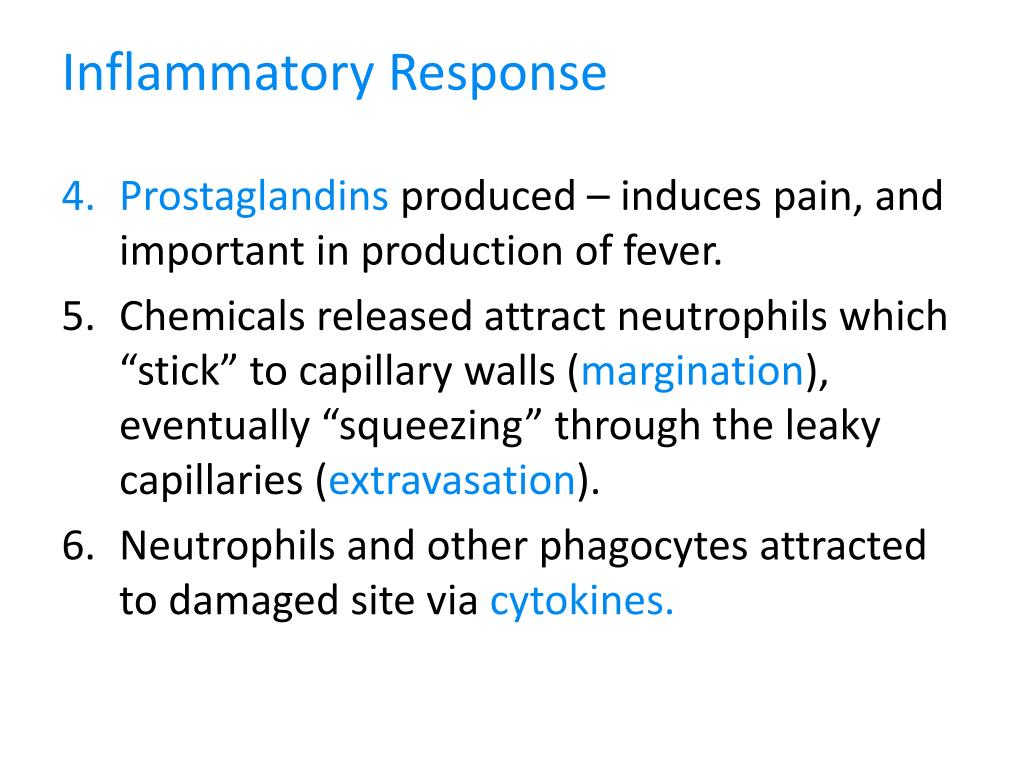 Inflammatory Response

4. Prostaglandins produced – induces pain, and important in production of fever.
5. Chemicals released attract neutrophils which “stick” to capillary walls (margination), eventually “squeezing” through the leaky capillaries (extravasation).
6. Neutrophils and other phagocytes attracted to damaged site via cytokines.